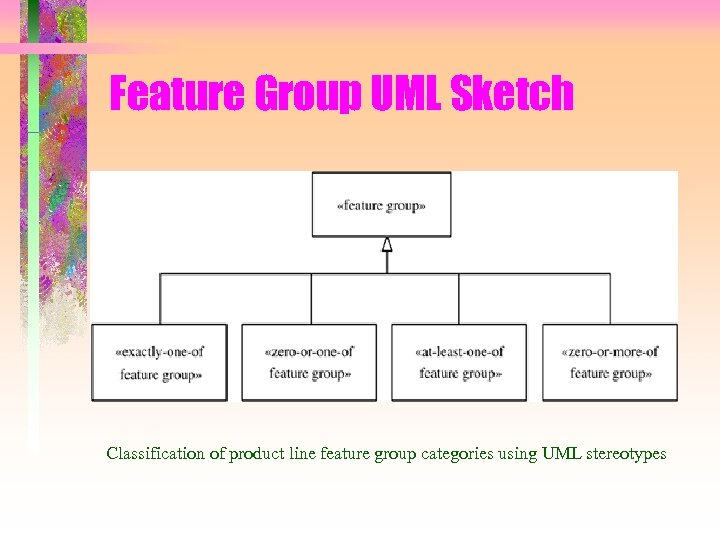 Feature Group UML Sketch

«feature group»

«exactly-one-of feature group»

«zero-or-one-of feature group»

«at-least-one-of feature group»

«zero-or-more-of feature group»

Classification of product line feature group categories using UML stereotypes